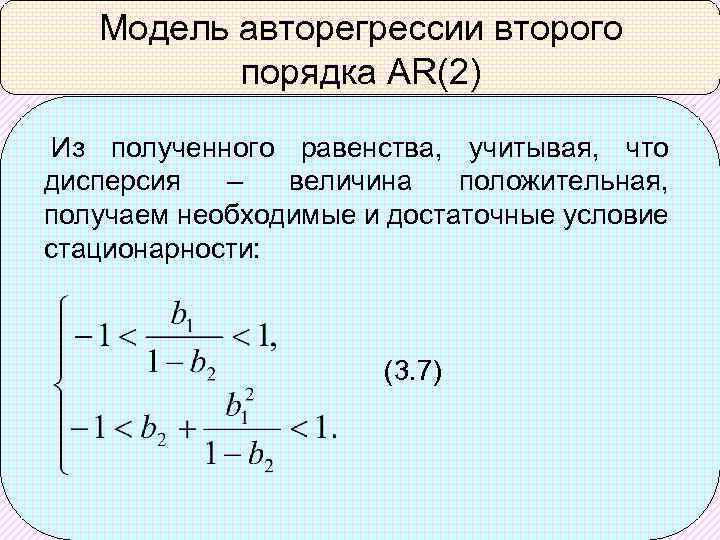 Модель авторегрессии второго порядка AR(2)

Из полученного равенства, учитывая, что дисперсия – величина положительная, получаем необходимые и достаточные условие стационарности:

$\begin{cases} -1 < \frac{b_1}{1-b_2} < 1, \\ -1 < b_2 + \frac{b_1^2}{1-b_2} < 1. \end{cases}$ (3.7)